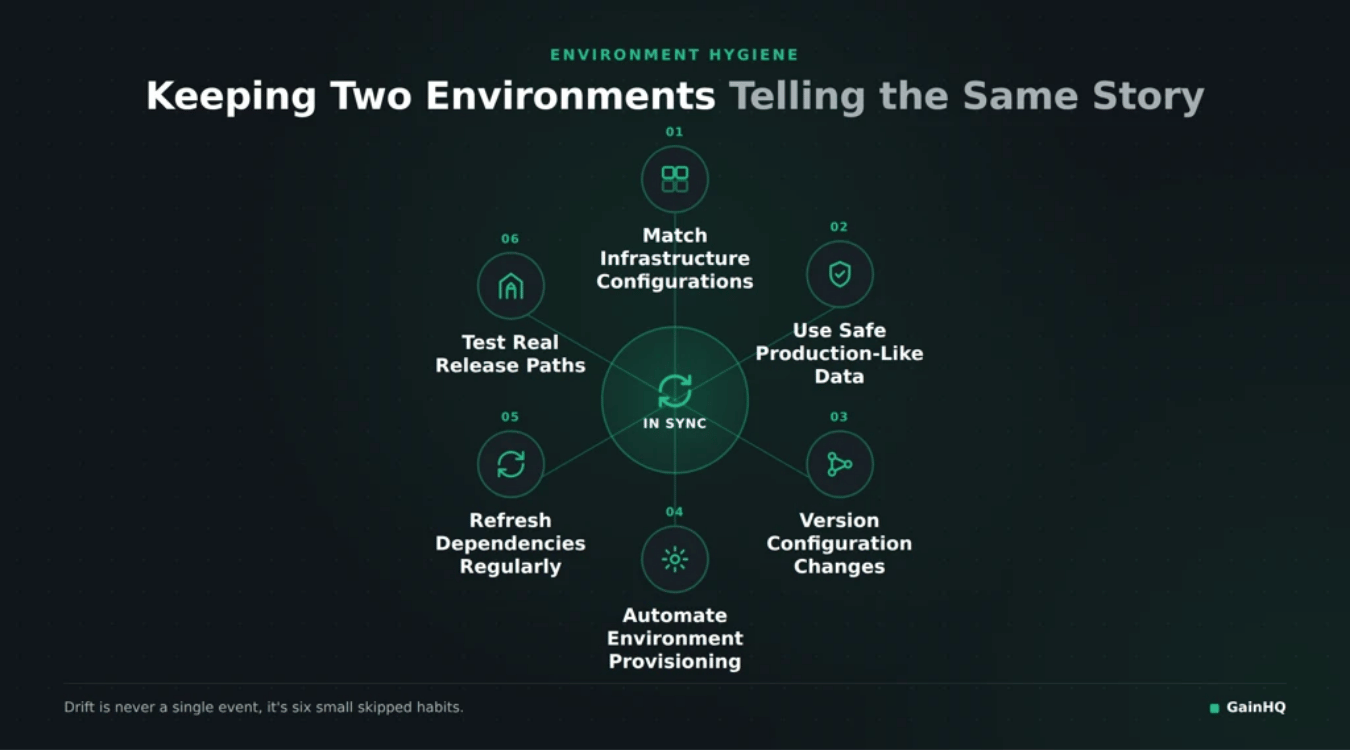 ENVIRONMENT HYGIENE

Keeping Two Environments Telling the Same Story

01

Match Infrastructure Configurations

02

Use Safe Production-Like Data

03

Version Configuration Changes

04

Automate Environment Provisioning

05

Refresh Dependencies Regularly

06

Test Real Release Paths

IN SYNC

Drift is never a single event, it's six small skipped habits.

GainHQ